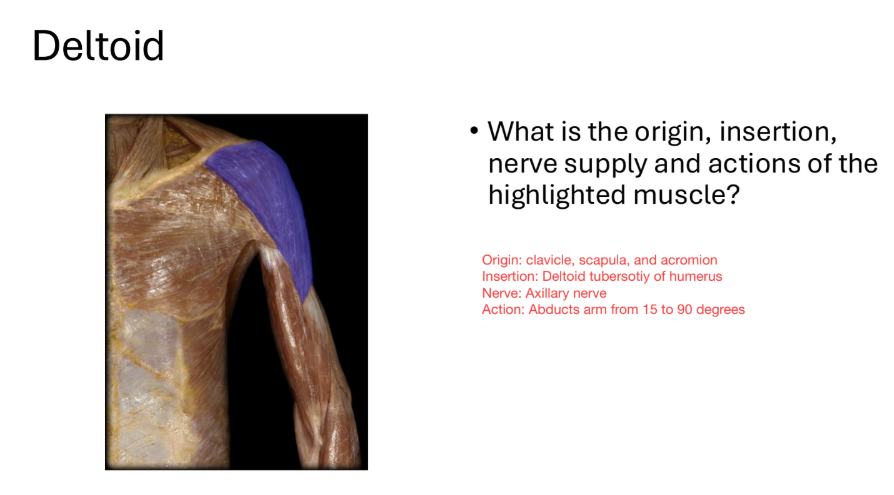 Deltoid

• What is the origin, insertion, nerve supply and actions of the highlighted muscle?

Origin: clavicle, scapula, and acromion
Insertion: Deltoid tubersotiy of humerus
Nerve: Axillary nerve
Action: Abducts arm from 15 to 90 degrees